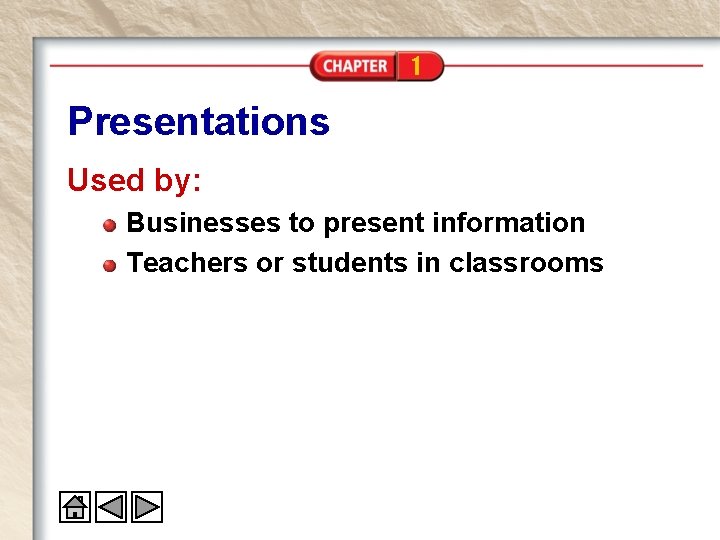 CHAPTER 1

Presentations

Used by:

- Businesses to present information
- Teachers or students in classrooms